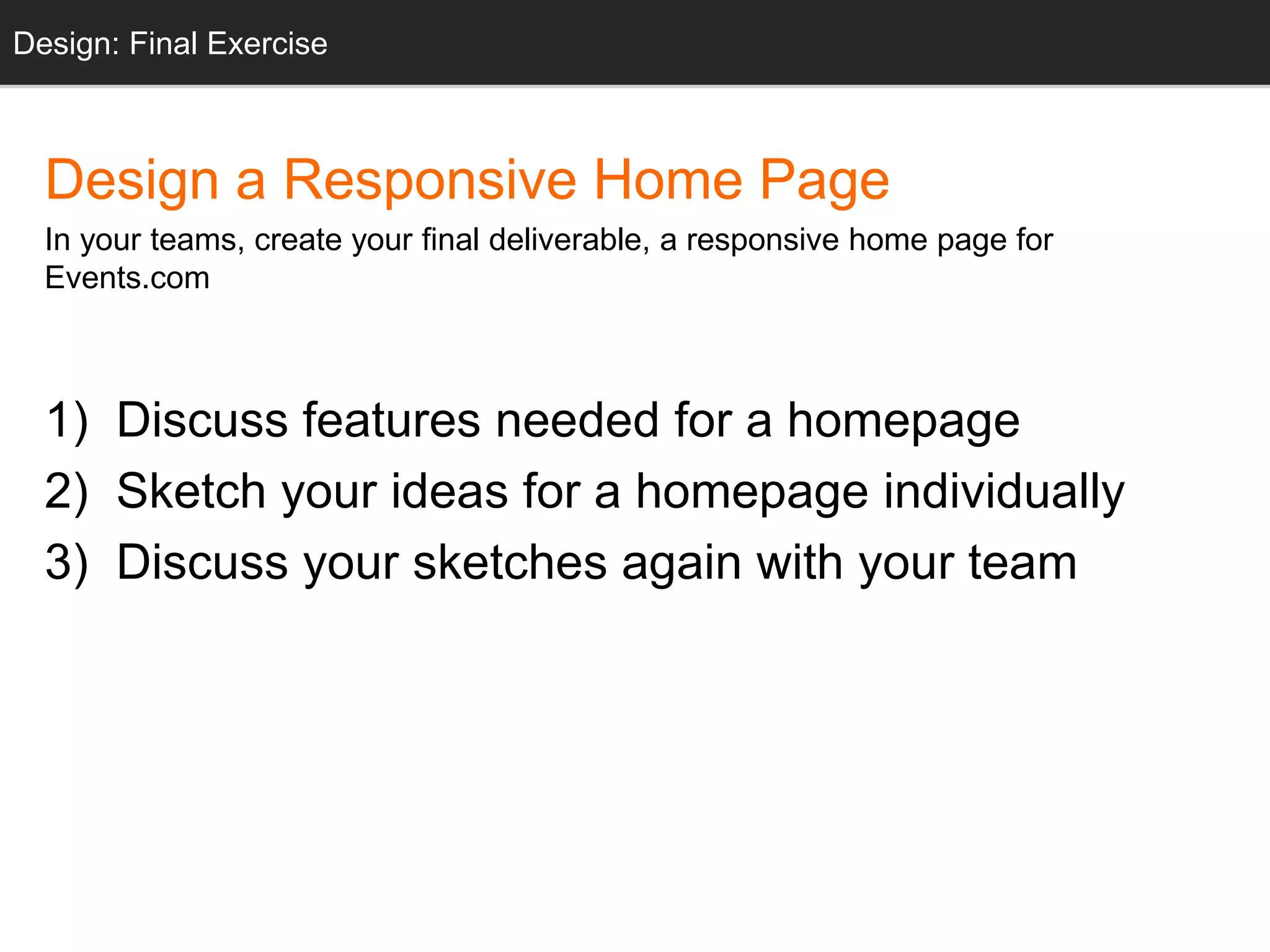 Design: Final Exercise

Design a Responsive Home Page

In your teams, create your final deliverable, a responsive home page for Events.com

1) Discuss features needed for a homepage
2) Sketch your ideas for a homepage individually
3) Discuss your sketches again with your team